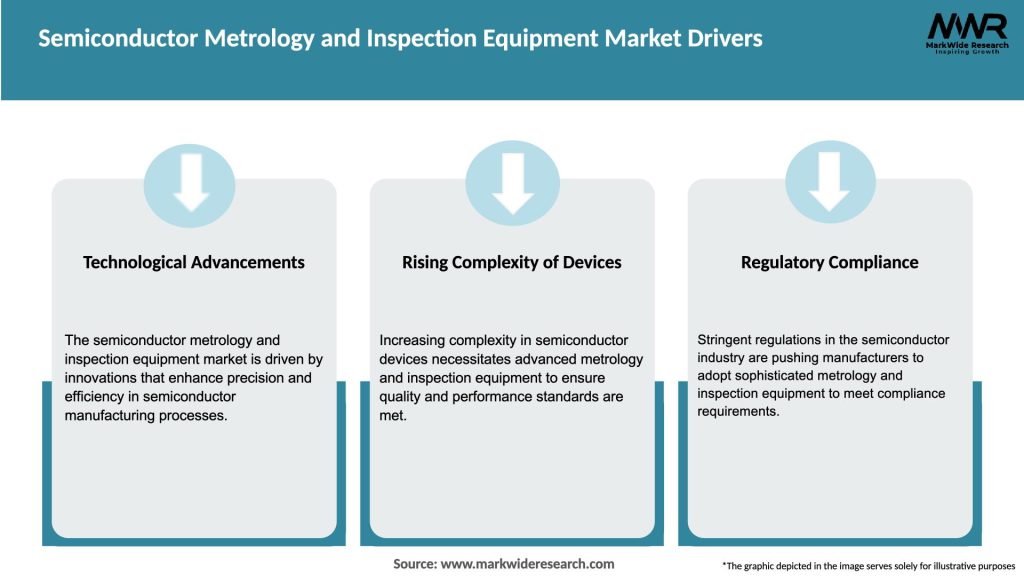 Semiconductor Metrology and Inspection Equipment Market Drivers

MWR
MarkWide Research
Inspiring Growth

Technological Advancements

The semiconductor metrology and inspection equipment market is driven by innovations that enhance precision and efficiency in semiconductor manufacturing processes.

Rising Complexity of Devices

Increasing complexity in semiconductor devices necessitates advanced metrology and inspection equipment to ensure quality and performance standards are met.

Regulatory Compliance

Stringent regulations in the semiconductor industry are pushing manufacturers to adopt sophisticated metrology and inspection equipment to meet compliance requirements.

Source: www.markwideresearch.com

*The graphic depicted in the image serves solely for illustrative purposes